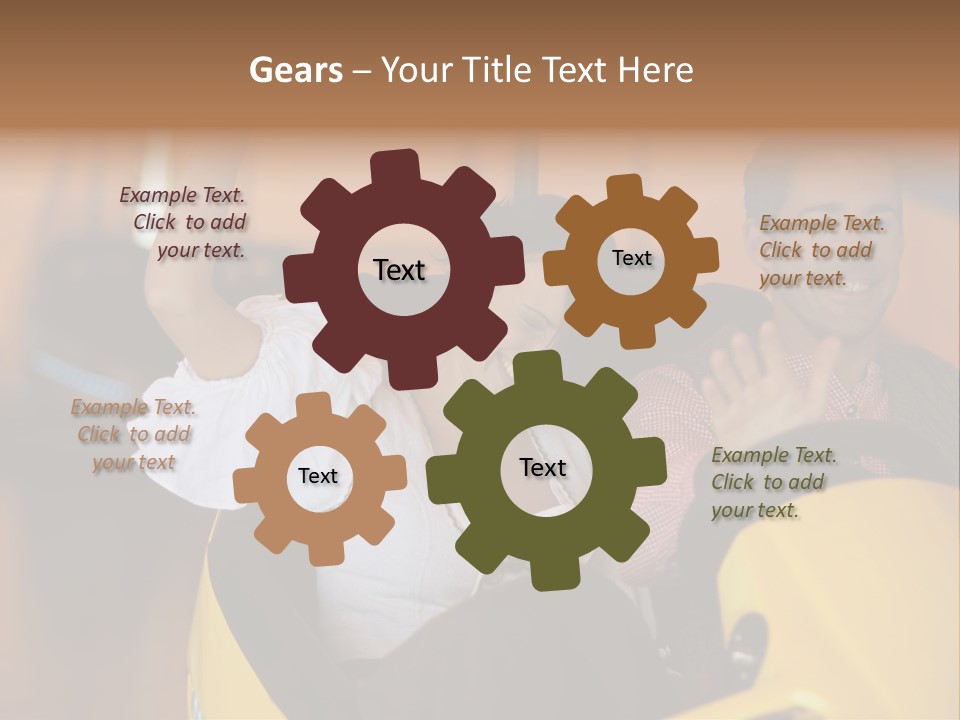 Gears – Your Title Text Here

Example Text. Click to add your text.

Text

Text

Example Text. Click to add your text.

Example Text. Click to add your text

Text

Text

Example Text. Click to add your text.